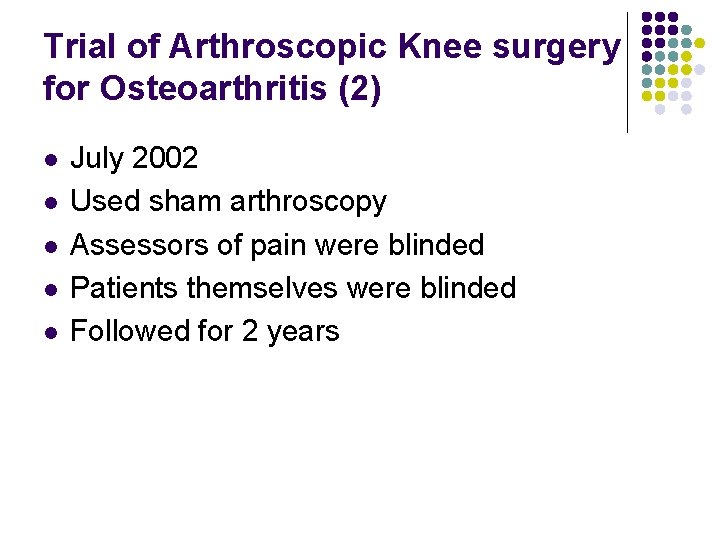 Trial of Arthroscopic Knee surgery for Osteoarthritis (2)

- July 2002
- Used sham arthroscopy
- Assessors of pain were blinded
- Patients themselves were blinded
- Followed for 2 years